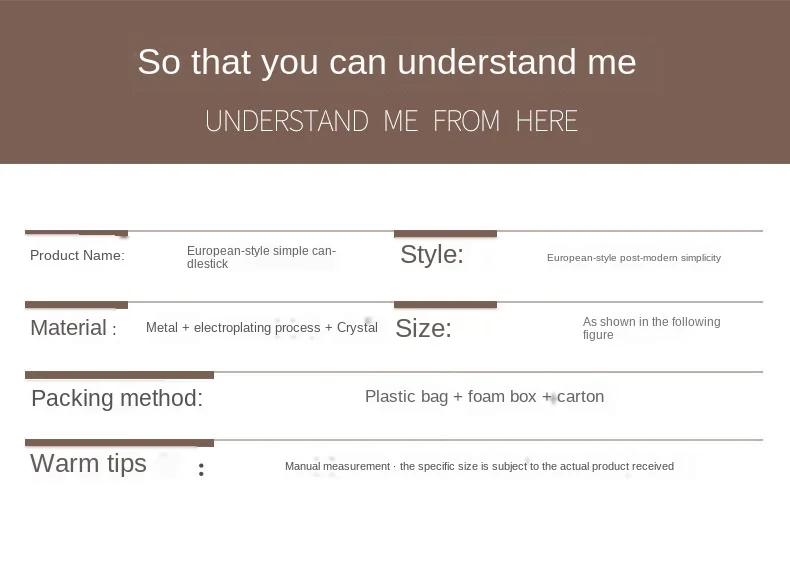 So that you can understand me

UNDERSTAND ME FROM HERE

Product Name: European-style simple candlestick

Style: European-style post-modern simplicity

Material : Metal + electroplating process + Crystal

Size: As shown in the following figure

Packing method: Plastic bag + foam box + carton

Warm tips : Manual measurement · the specific size is subject to the actual product received